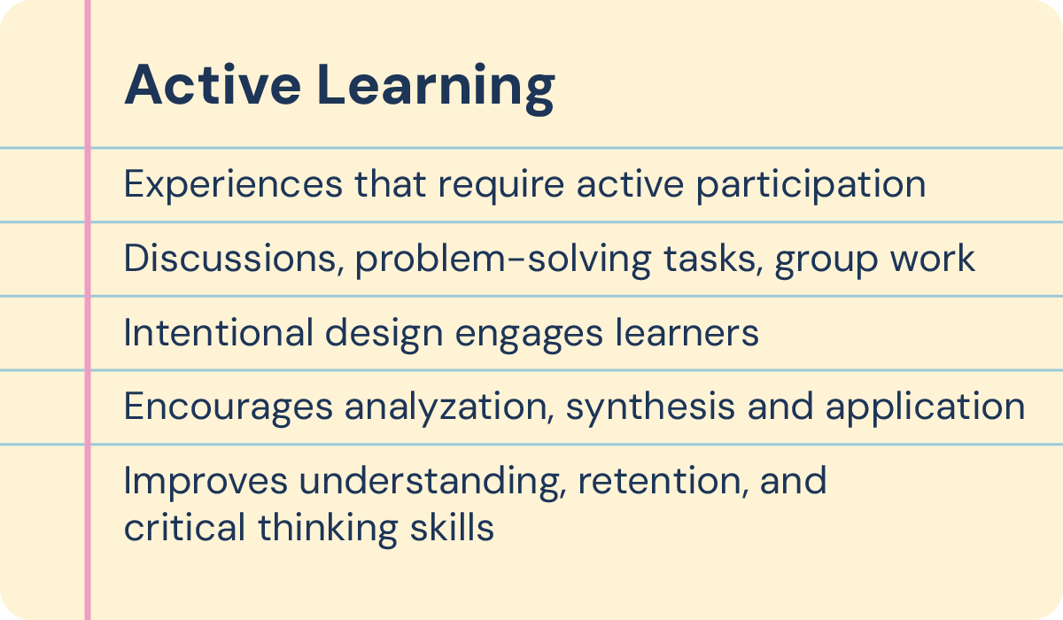 Active Learning

Experiences that require active participation

Discussions, problem-solving tasks, group work

Intentional design engages learners

Encourages analyzation, synthesis and application

Improves understanding, retention, and critical thinking skills